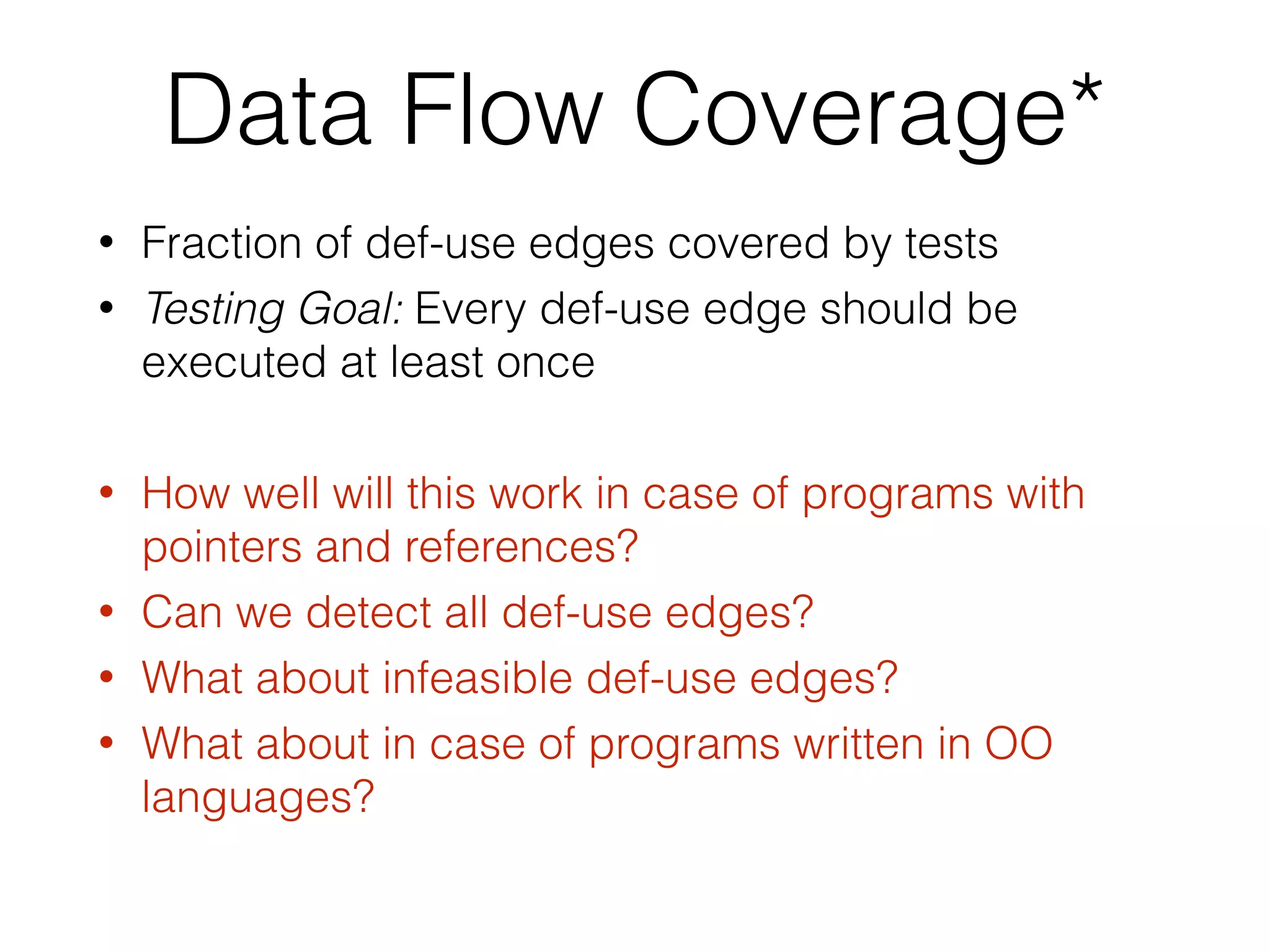 Data Flow Coverage*

• Fraction of def-use edges covered by tests
• Testing Goal: Every def-use edge should be executed at least once

• How well will this work in case of programs with pointers and references?
• Can we detect all def-use edges?
• What about infeasible def-use edges?
• What about in case of programs written in OO languages?